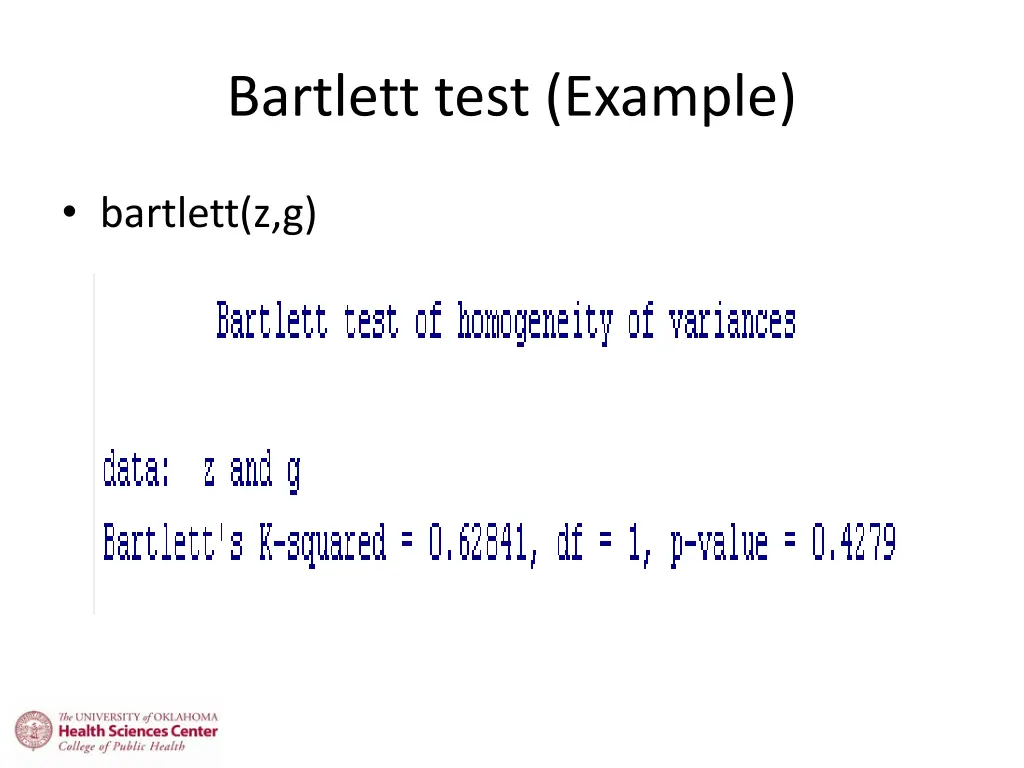 Bartlett test (Example)

• bartlett(z,g)

Bartlett test of homogeneity of variances

data: z and g
Bartlett's K-squared = 0.62841, df = 1, p-value = 0.4279

The UNIVERSITY of OKLAHOMA
Health Sciences Center
College of Public Health